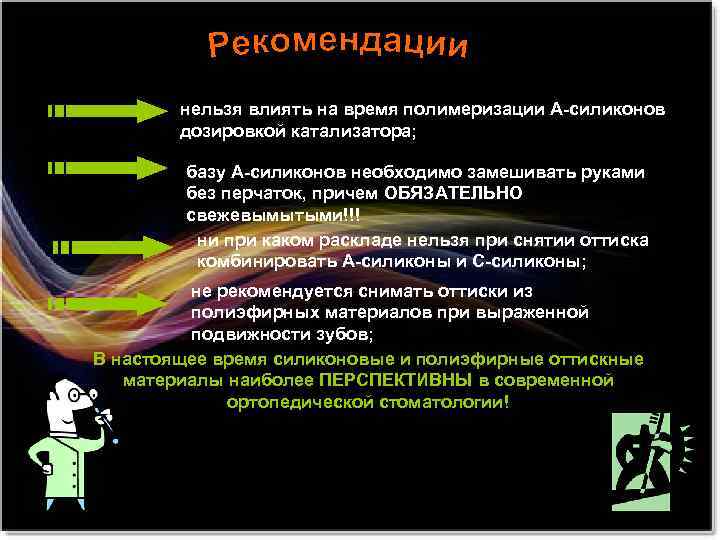 Рекомендации

нельзя влиять на время полимеризации А-силиконов дозировкой катализатора;

базу А-силиконов необходимо замешивать руками без перчаток, причем ОБЯЗАТЕЛЬНО свежевымытыми!!!

ни при каком раскладе нельзя при снятии оттиска комбинировать А-силиконы и С-силиконы;

не рекомендуется снимать оттиски из полиэфирных материалов при выраженной подвижности зубов;

В настоящее время силиконовые и полиэфирные оттискные материалы наиболее ПЕРСПЕКТИВНЫ в современной ортопедической стоматологии!